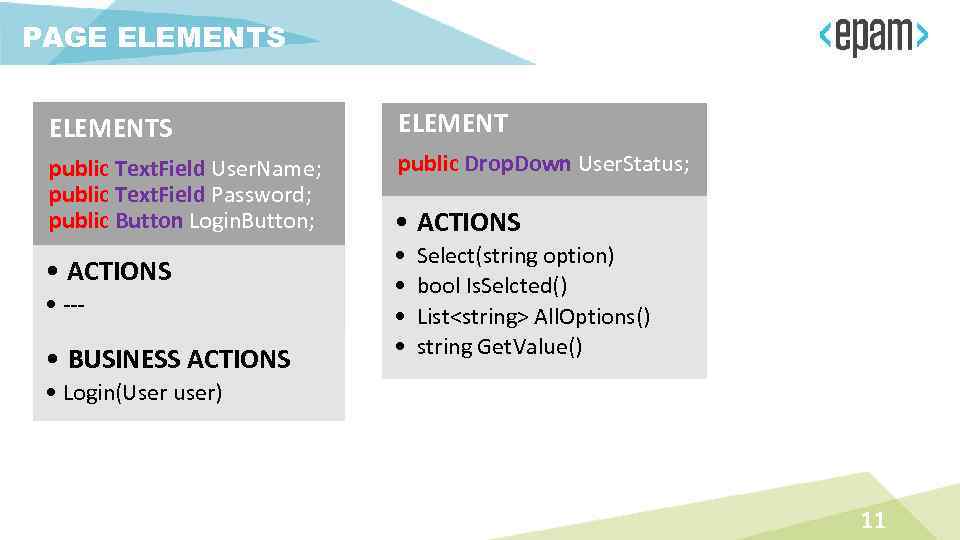 PAGE ELEMENTS

<epam>

ELEMENTS

public TextField UserName;
public TextField Password;
public Button LoginButton;

• ACTIONS
• ---

• BUSINESS ACTIONS
• Login(User user)

ELEMENT

public DropDown UserStatus;

• ACTIONS
• Select(string option)
• bool IsSelcted()
• List<string> AllOptions()
• string GetValue()

11